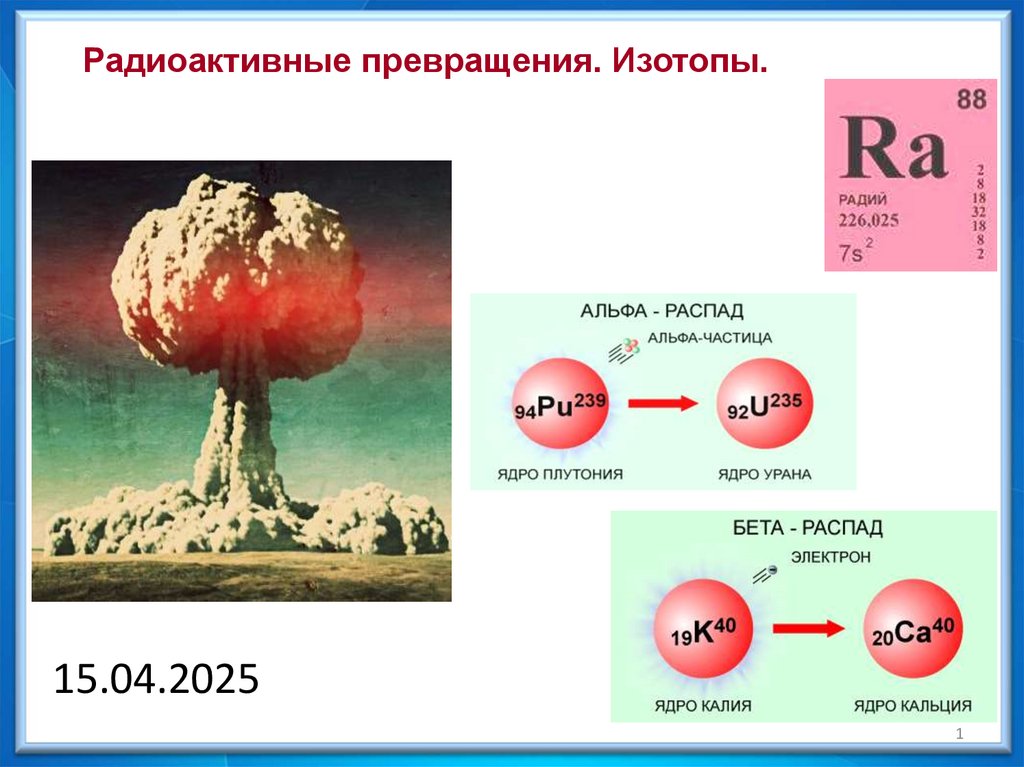 Радиоактивные превращения. Изотопы.

88
Ra
РАДИЙ
226,025
$7s^2$
2
8
18
32
18
8
2

АЛЬФА - РАСПАД
АЛЬФА-ЧАСТИЦА
$_{94}Pu^{239}$
$_{92}U^{235}$
ЯДРО ПЛУТОНИЯ
ЯДРО УРАНА

БЕТА - РАСПАД
ЭЛЕКТРОН
$_{19}K^{40}$
$_{20}Ca^{40}$
ЯДРО КАЛИЯ
ЯДРО КАЛЬЦИЯ

15.04.2025

1